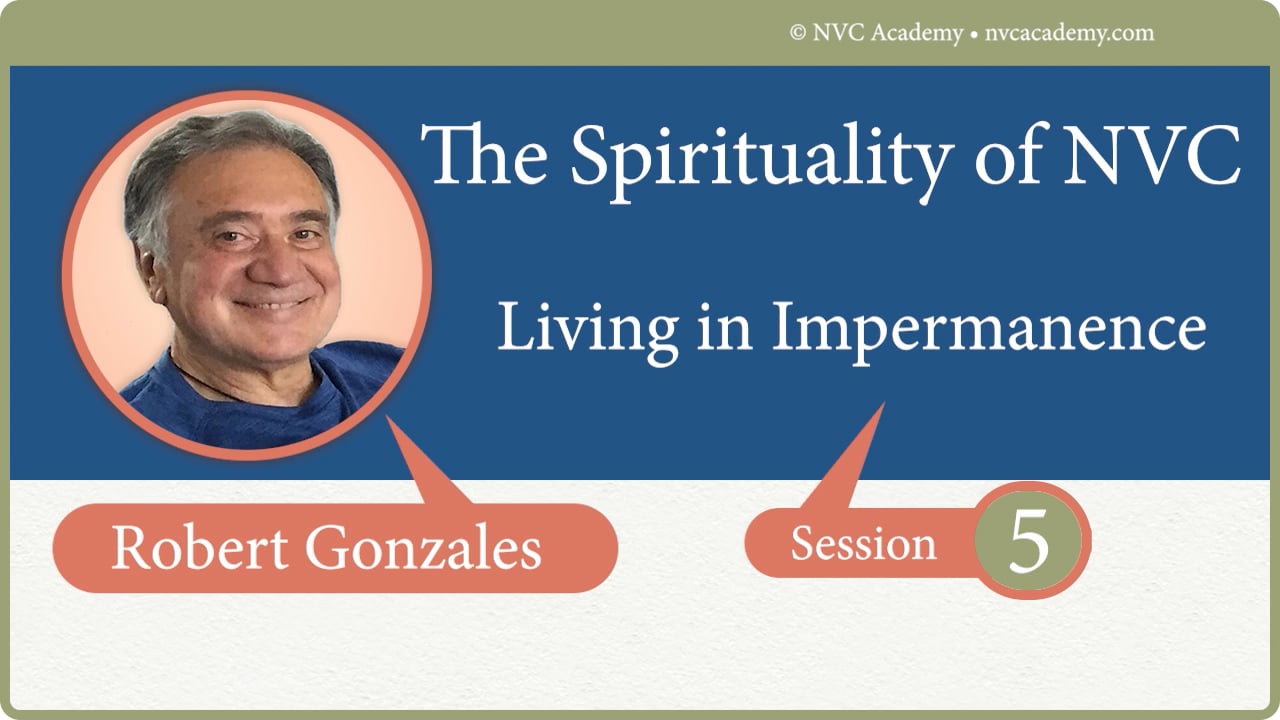 © NVC Academy • nvcacademy.com

The Spirituality of NVC

Living in Impermanence

Robert Gonzales

Session 5